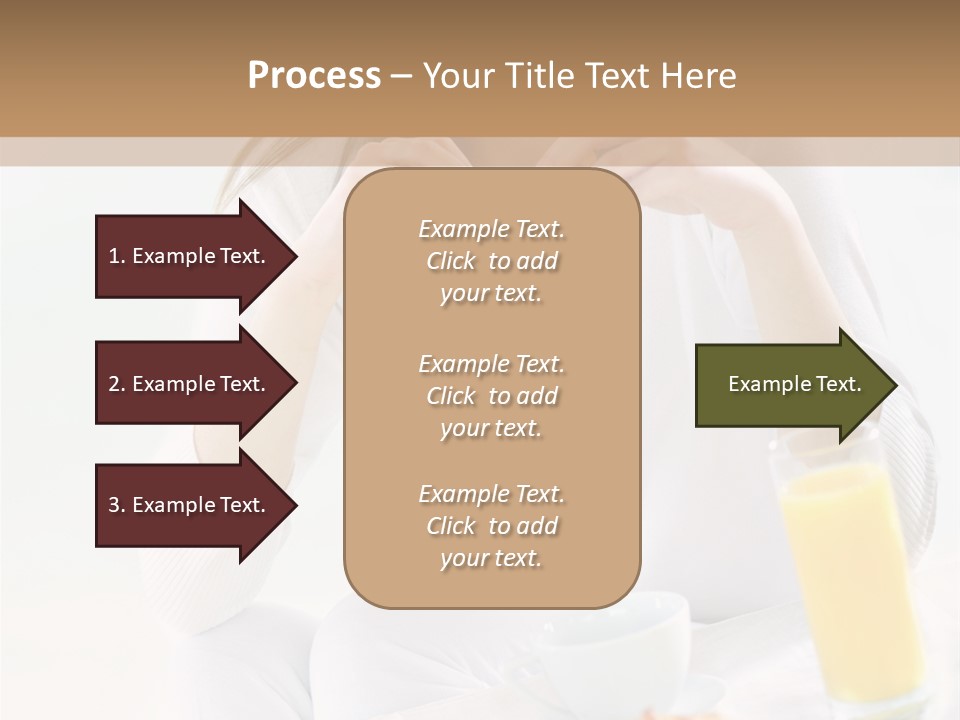 Process – Your Title Text Here

1. Example Text.

2. Example Text.

3. Example Text.

Example Text. Click to add your text.

Example Text. Click to add your text.

Example Text. Click to add your text.

Example Text.